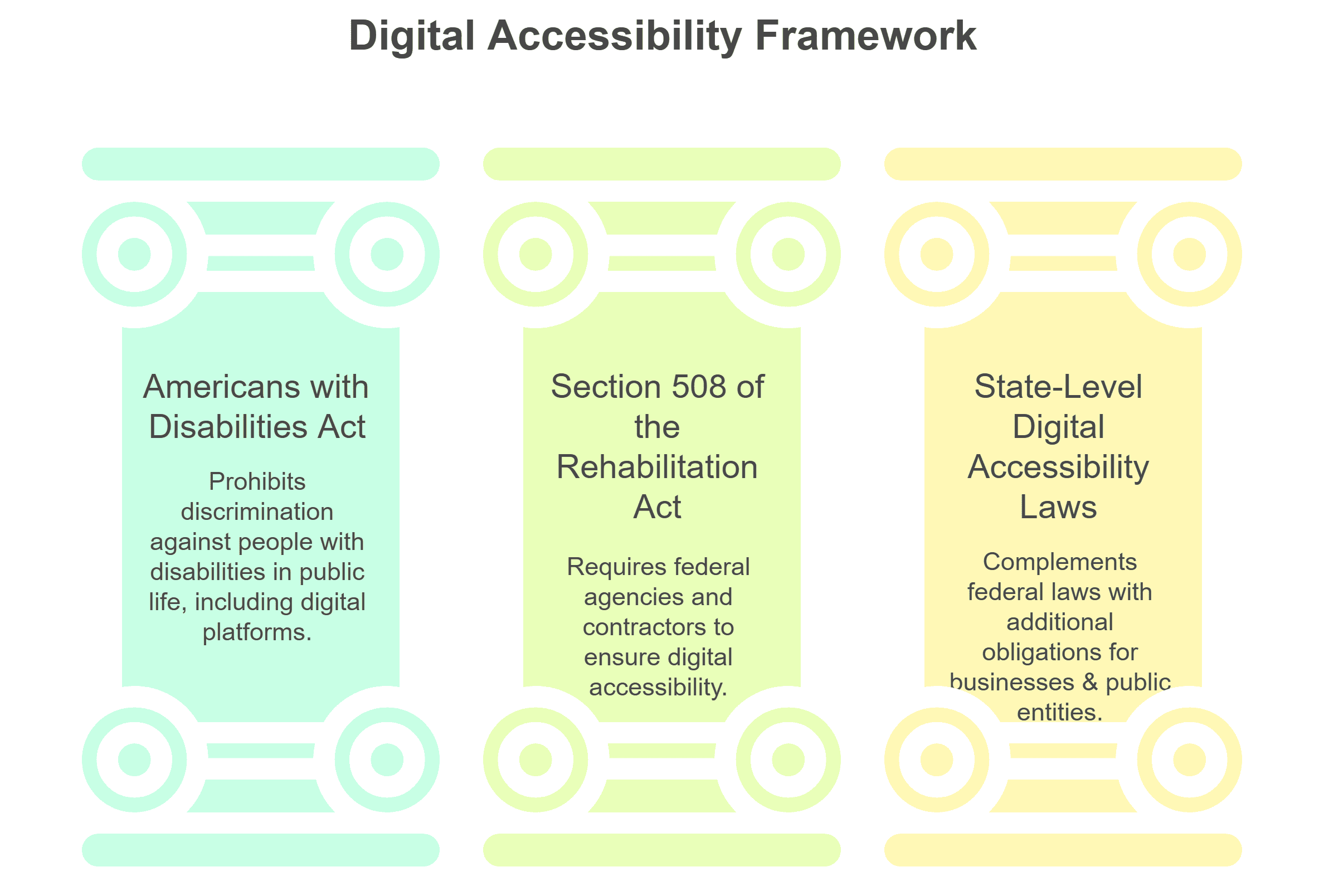 Digital Accessibility Framework

Americans with Disabilities Act

Prohibits discrimination against people with disabilities in public life, including digital platforms.

Section 508 of the Rehabilitation Act

Requires federal agencies and contractors to ensure digital accessibility.

State-Level Digital Accessibility Laws

Complements federal laws with additional obligations for businesses & public entities.